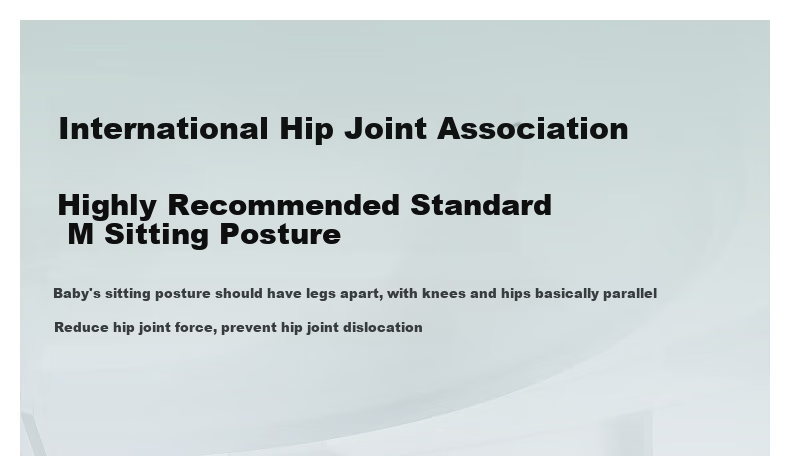 International Hip Joint Association

Highly Recommended Standard
M Sitting Posture

Baby's sitting posture should have legs apart, with knees and hips basically parallel

Reduce hip joint force, prevent hip joint dislocation